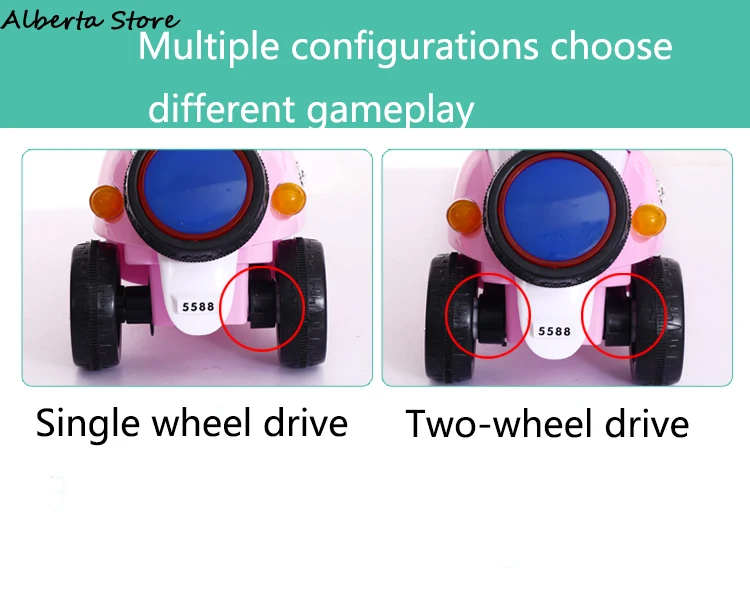 Alberta Store

Multiple configurations choose different gameplay

5588

5588

Single wheel drive

Two-wheel drive